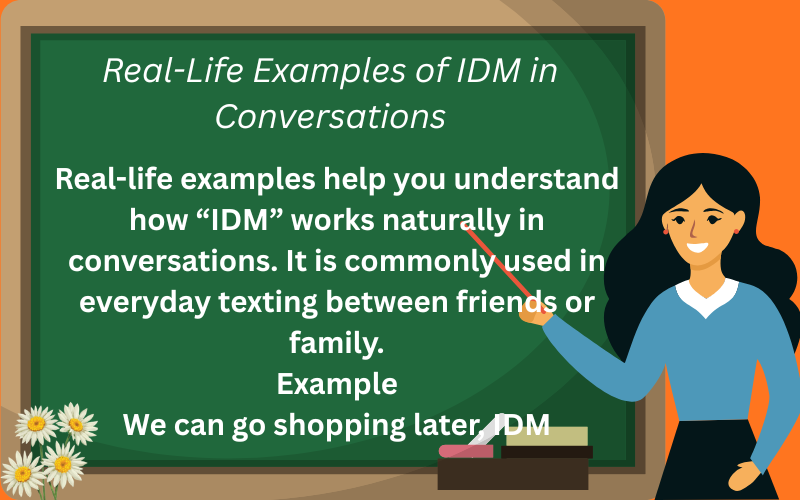 Real-Life Examples of IDM in Conversations

Real-life examples help you understand how “IDM” works naturally in conversations. It is commonly used in everyday texting between friends or family.

Example

We can go shopping later, IDM